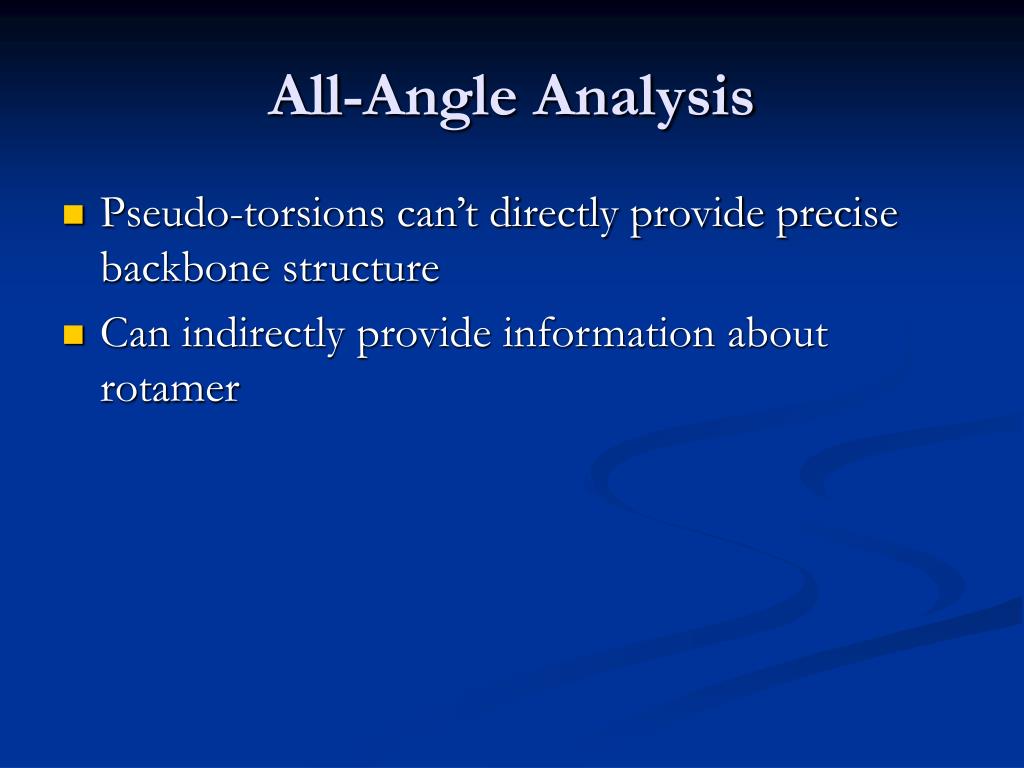 All-Angle Analysis

Pseudo-torsions can’t directly provide precise backbone structure

Can indirectly provide information about rotamer